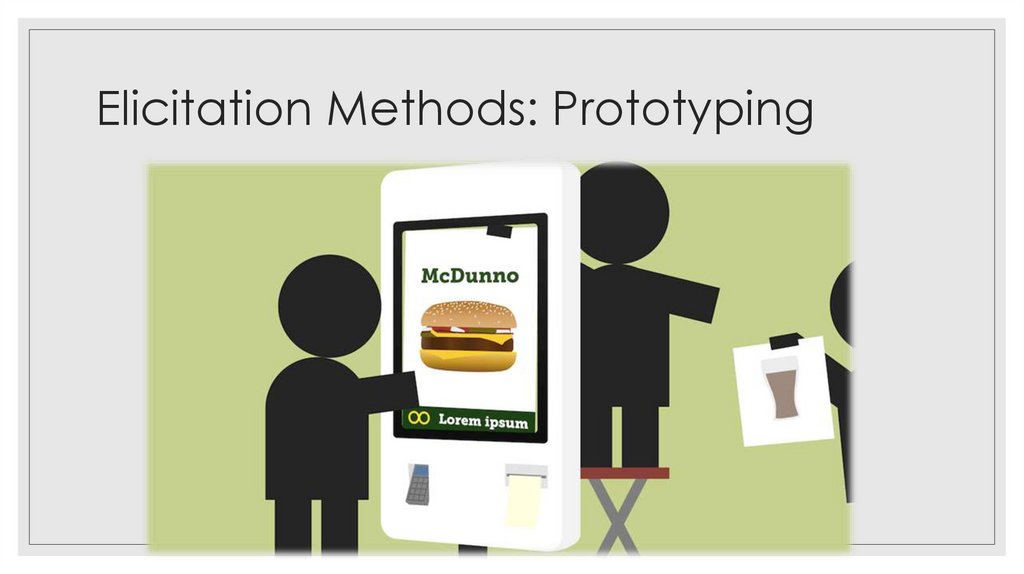 Elicitation Methods: Prototyping

McDunno

Lorem ipsum